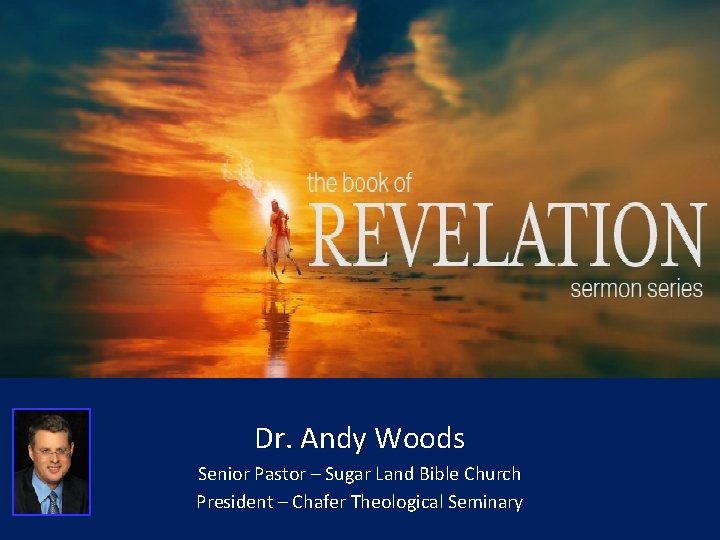 the book of
REVELATION
sermon series

Dr. Andy Woods
Senior Pastor – Sugar Land Bible Church
President – Chafer Theological Seminary